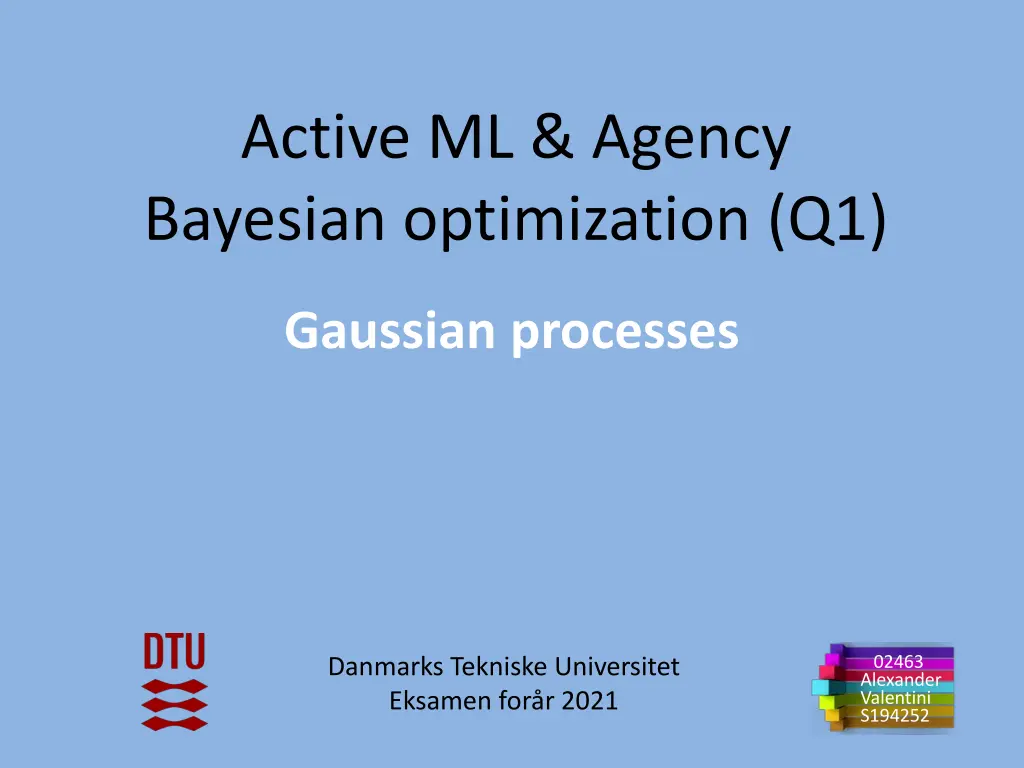 Active ML & Agency
Bayesian optimization (Q1)

Gaussian processes

DTU

Danmarks Tekniske Universitet
Eksamen forår 2021

02463
Alexander
Valentini
S194252